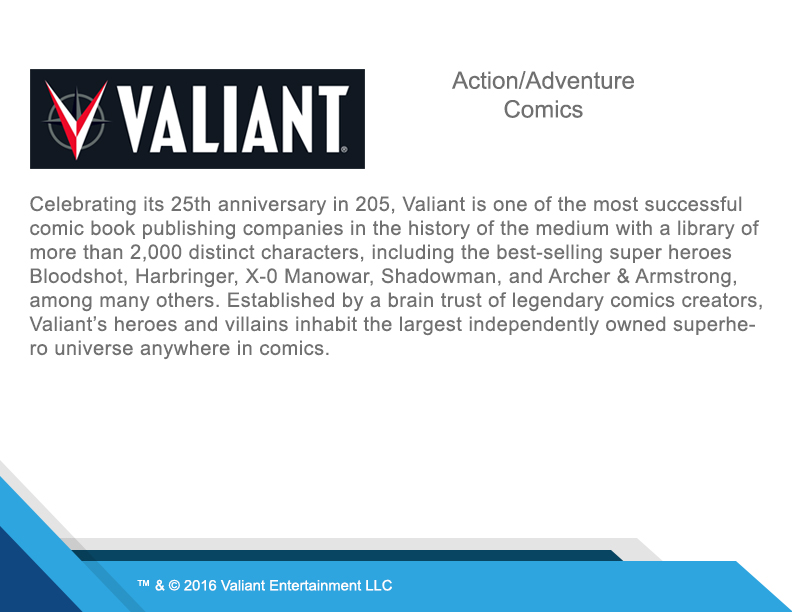 VALIANT®

Action/Adventure
Comics

Celebrating its 25th anniversary in 205, Valiant is one of the most successful comic book publishing companies in the history of the medium with a library of more than 2,000 distinct characters, including the best-selling super heroes Bloodshot, Harbringer, X-0 Manowar, Shadowman, and Archer & Armstrong, among many others. Established by a brain trust of legendary comics creators, Valiant's heroes and villains inhabit the largest independently owned superhero universe anywhere in comics.

™ & © 2016 Valiant Entertainment LLC